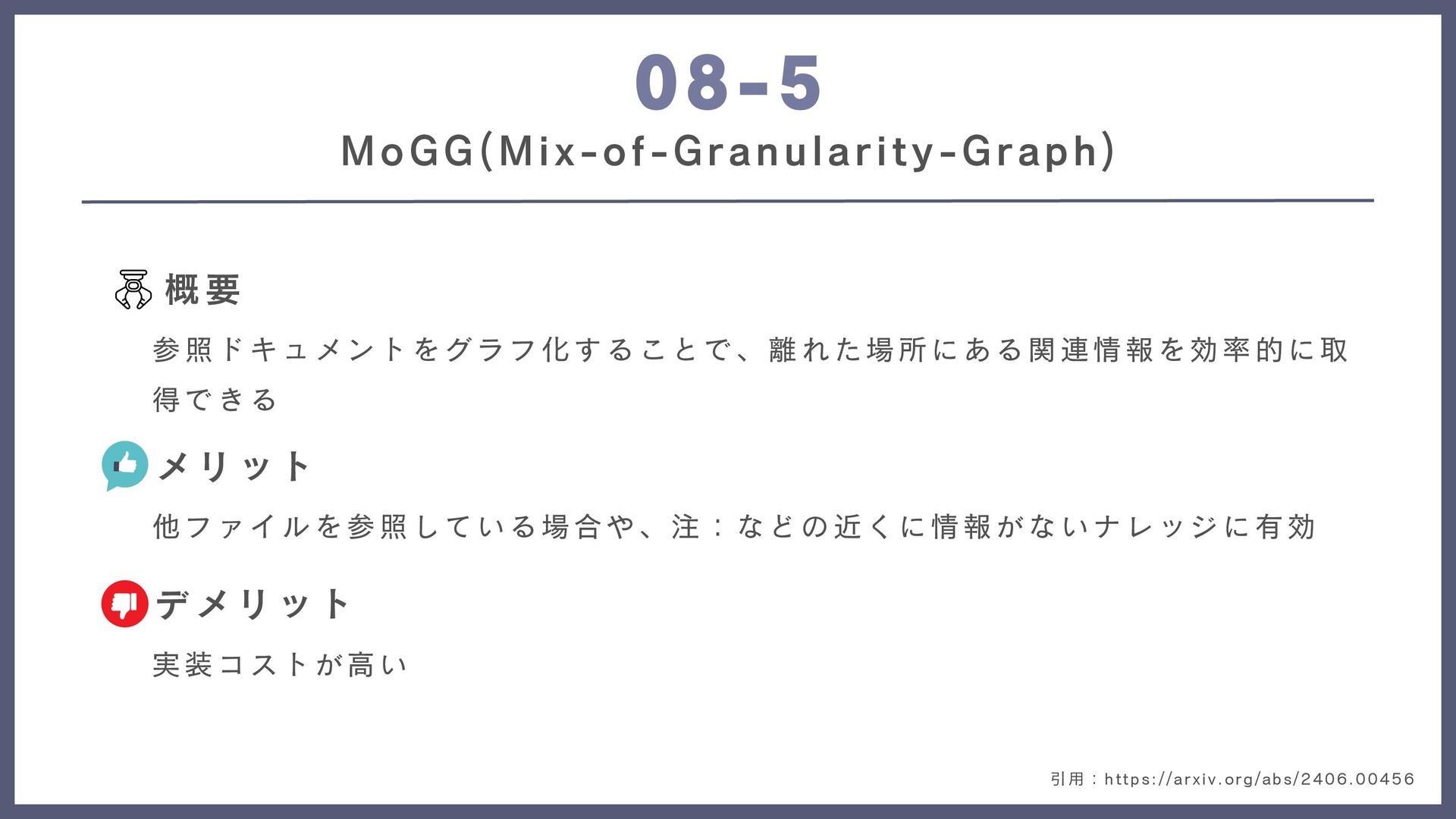 08-5

MoGG(Mix-of-Granularity-Graph)

概要

参照ドキュメントをグラフ化することで、離れた場所にある関連情報を効率的に取得できる

メリット

他ファイルを参照している場合や、注：などの近くに情報がないナレッジに有効

デメリット

実装コストが高い

引用：https://arxiv.org/abs/2406.00456